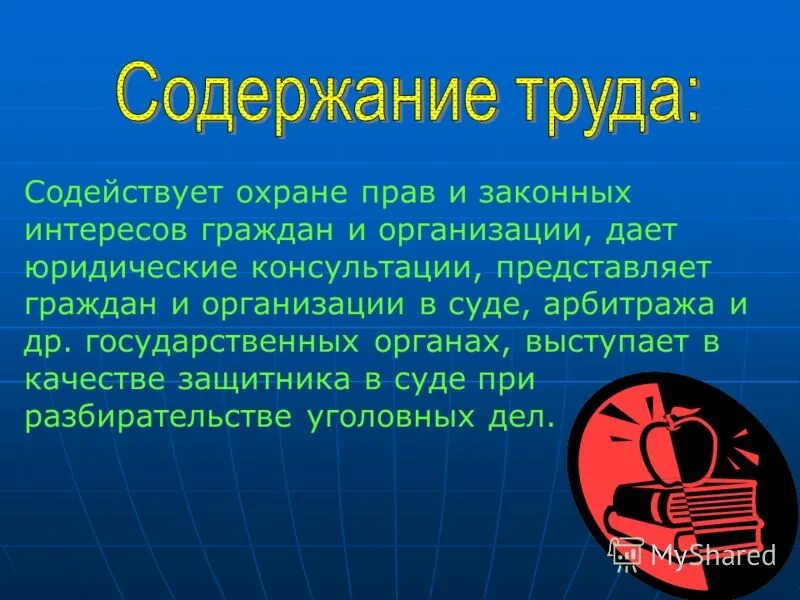 Содержание труда:

Содействует охране прав и законных интересов граждан и организации, дает юридические консультации, представляет граждан и организации в суде, арбитража и др. государственных органах, выступает в качестве защитника в суде при разбирательстве уголовных дел.

MyShared